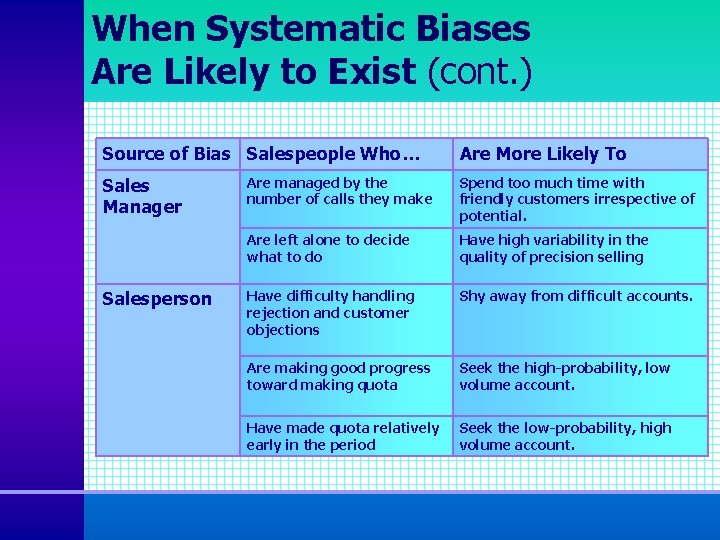 When Systematic Biases Are Likely to Exist (cont.)

| Source of Bias | Salespeople Who… | Are More Likely To |
|---|---|---|
| Sales Manager | Are managed by the number of calls they make | Spend too much time with friendly customers irrespective of potential. |
| | Are left alone to decide what to do | Have high variability in the quality of precision selling |
| Salesperson | Have difficulty handling rejection and customer objections | Shy away from difficult accounts. |
| | Are making good progress toward making quota | Seek the high-probability, low volume account. |
| | Have made quota relatively early in the period | Seek the low-probability, high volume account. |